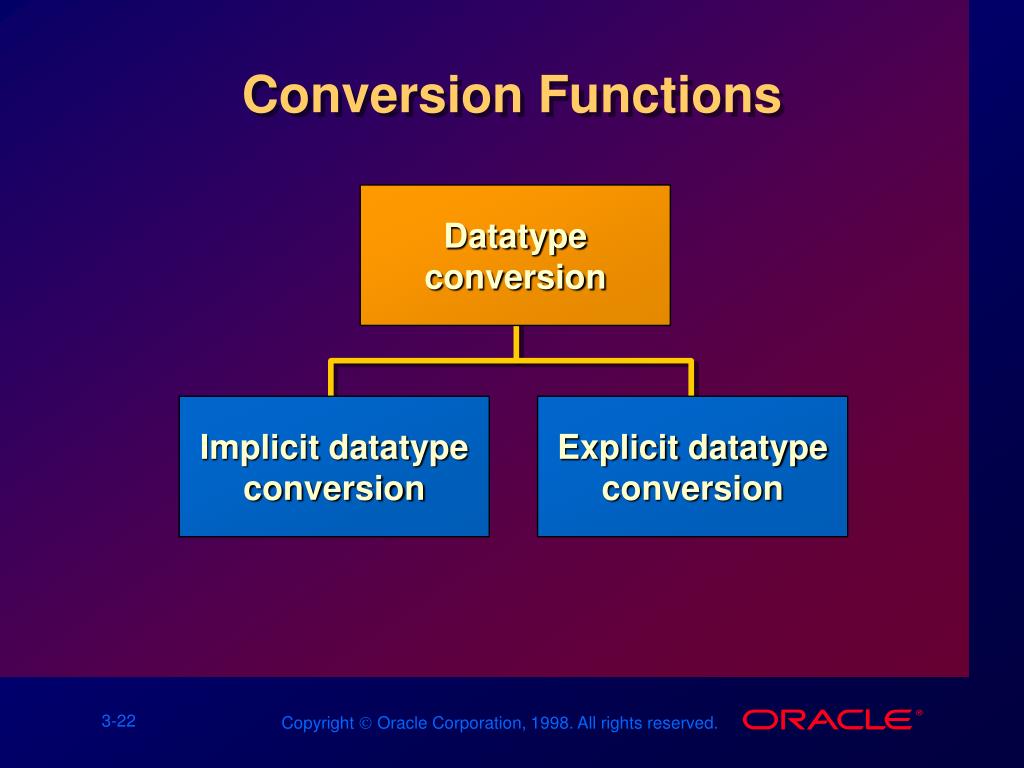 Conversion Functions

Datatype conversion

Implicit datatype conversion

Explicit datatype conversion

3-22

Copyright © Oracle Corporation, 1998. All rights reserved.

ORACLE®